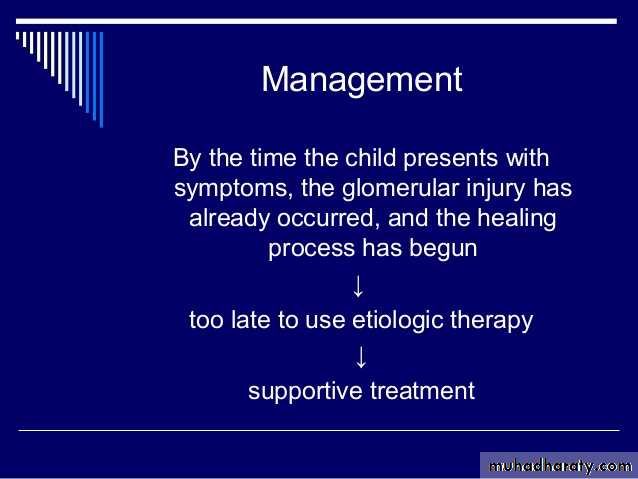 Management

By the time the child presents with symptoms, the glomerular injury has already occurred, and the healing process has begun

↓

too late to use etiologic therapy

↓

supportive treatment

muhadharaty.com